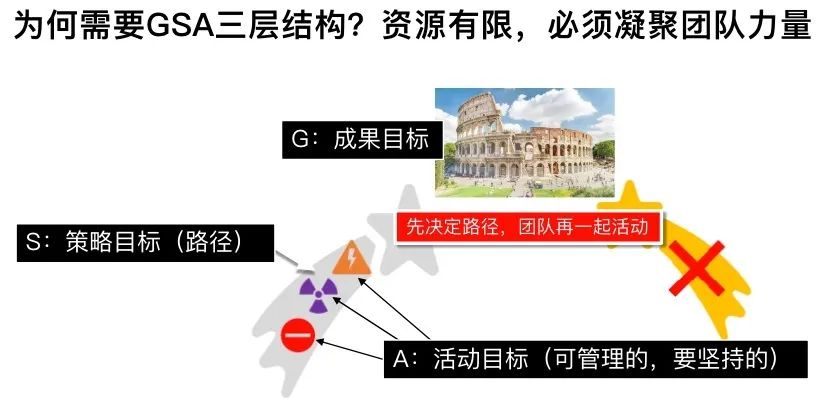 为何需要GSA三层结构？资源有限，必须凝聚团队力量

G：成果目标

先决定路径，团队再一起活动

S：策略目标（路径）

A：活动目标（可管理的，要坚持的）